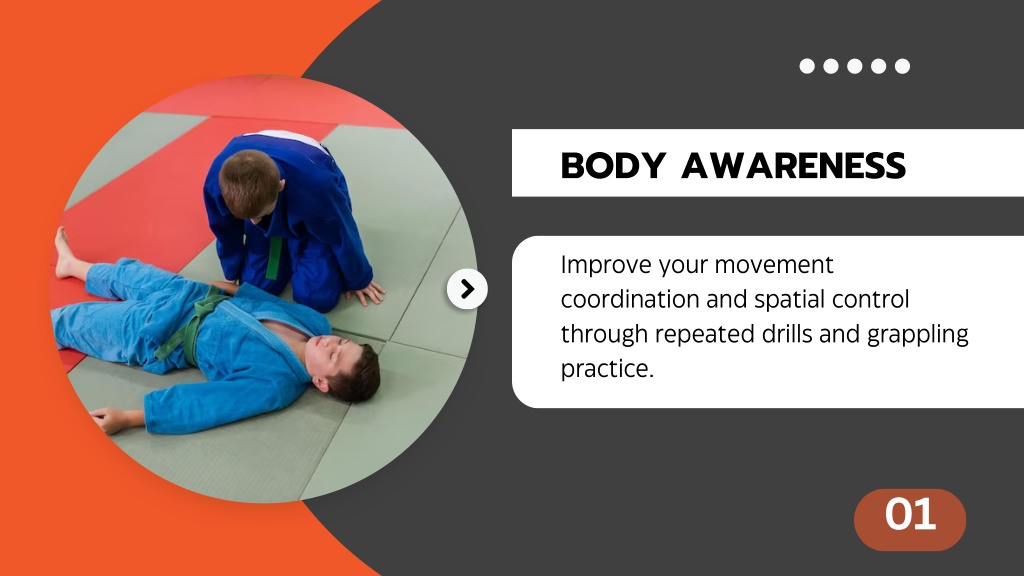 BODY AWARENESS

Improve your movement coordination and spatial control through repeated drills and grappling practice.

01